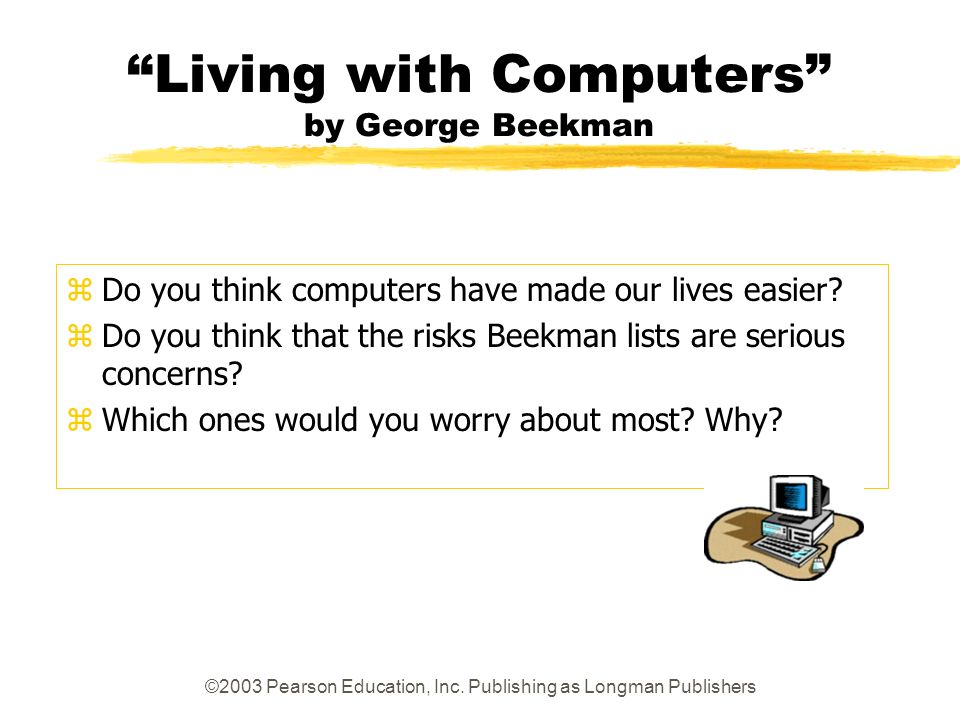 “Living with Computers”
by George Beekman

⌘ Do you think computers have made our lives easier?
⌘ Do you think that the risks Beekman lists are serious concerns?
⌘ Which ones would you worry about most? Why?

©2003 Pearson Education, Inc. Publishing as Longman Publishers